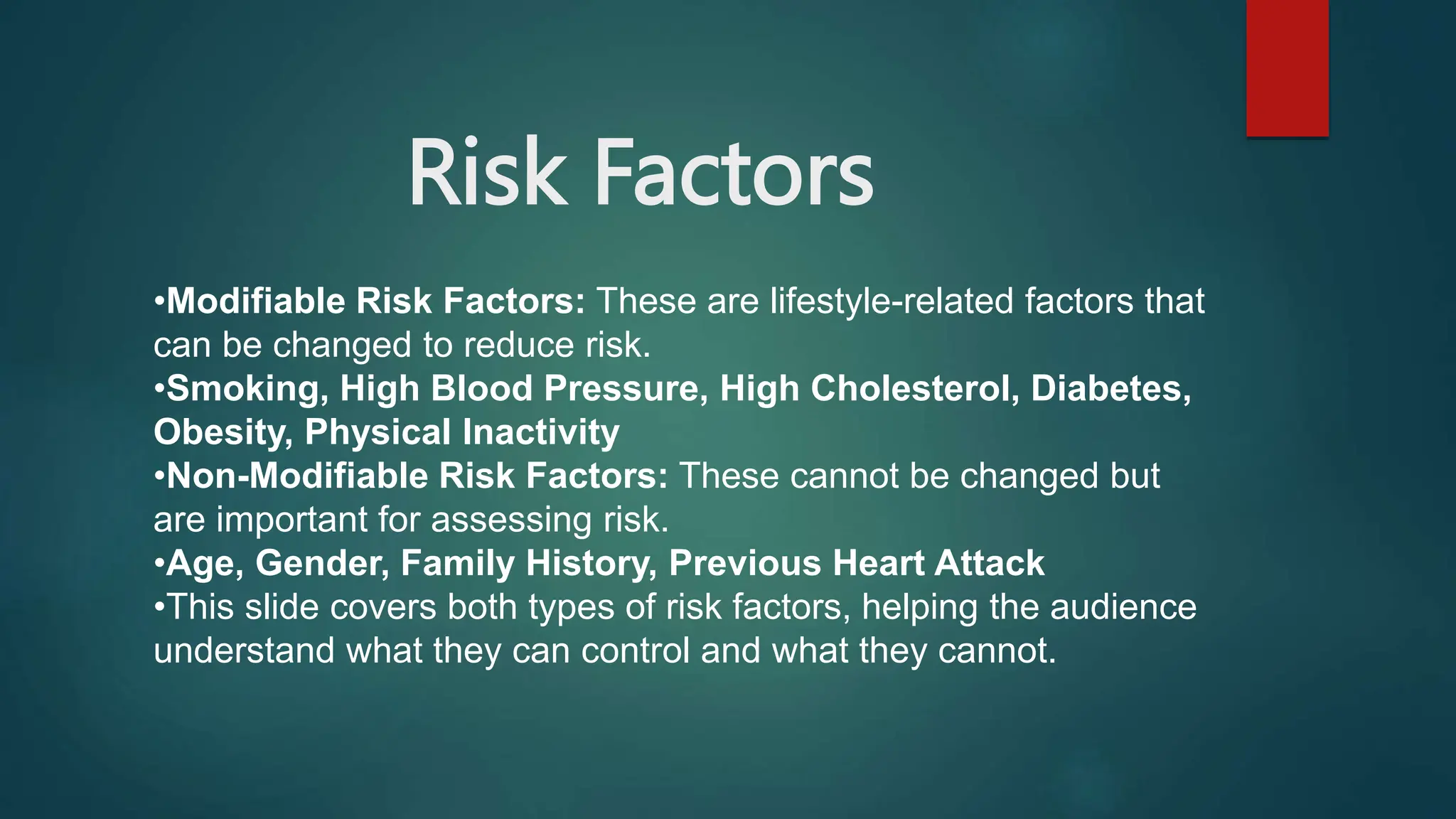 Risk Factors

•Modifiable Risk Factors: These are lifestyle-related factors that can be changed to reduce risk.
•Smoking, High Blood Pressure, High Cholesterol, Diabetes, Obesity, Physical Inactivity
•Non-Modifiable Risk Factors: These cannot be changed but are important for assessing risk.
•Age, Gender, Family History, Previous Heart Attack
•This slide covers both types of risk factors, helping the audience understand what they can control and what they cannot.